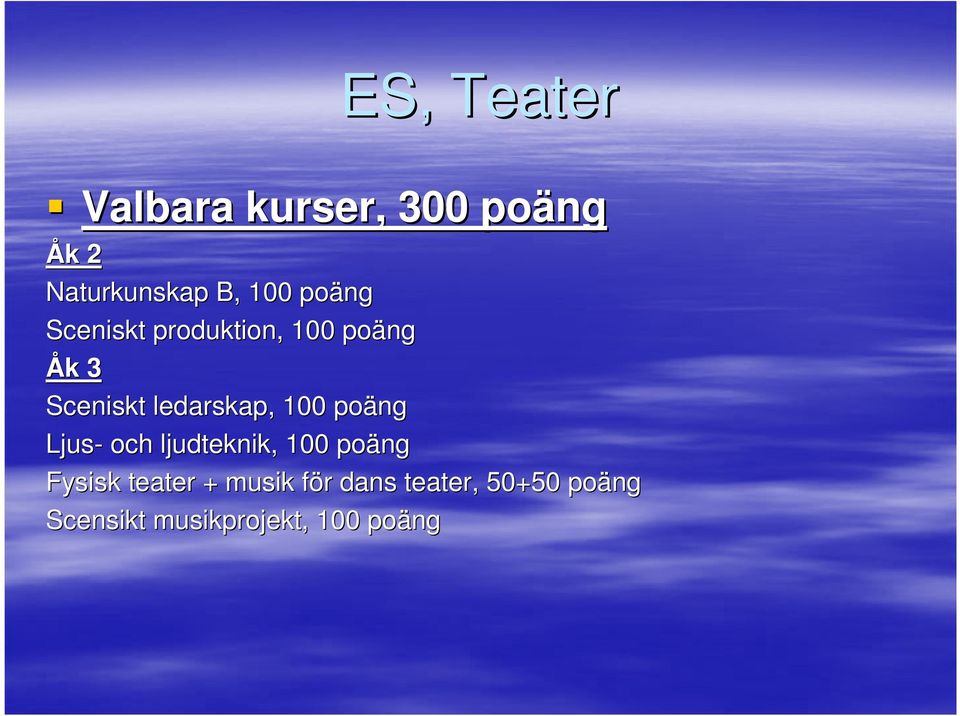 ES, Teater

Valbara kurser, 300 poäng

Åk 2

Naturkunskap B, 100 poäng

Sceniskt produktion, 100 poäng

Åk 3

Sceniskt ledarskap, 100 poäng

Ljus- och ljudteknik, 100 poäng

Fysisk teater + musik för dans teater, 50+50 poäng

Scensikt musikprojekt, 100 poäng